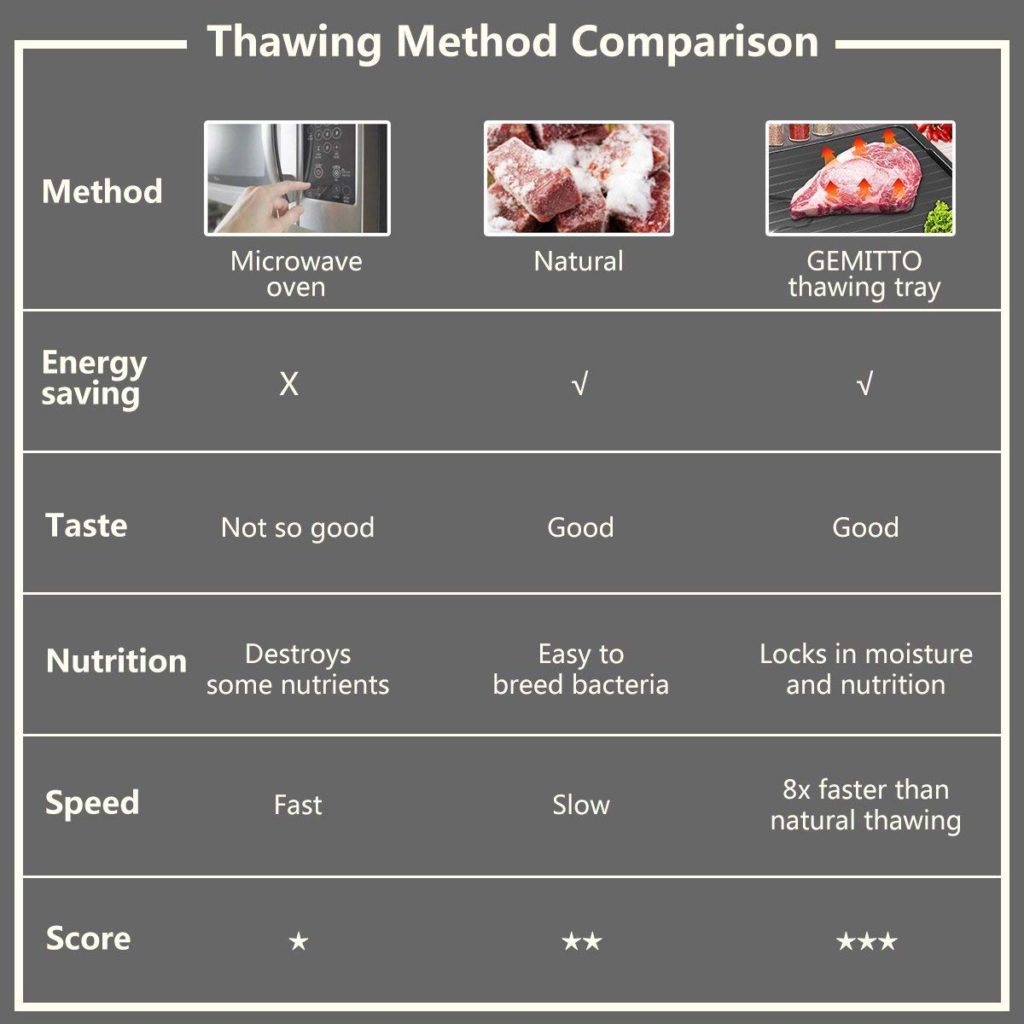 Thawing Method Comparison

| Method | Microwave oven | Natural | GEMITTO thawing tray |
|---|---|---|---|
| Energy saving | X | √ | √ |
| Taste | Not so good | Good | Good |
| Nutrition | Destroys some nutrients | Easy to breed bacteria | Locks in moisture and nutrition |
| Speed | Fast | Slow | 8x faster than natural thawing |
| Score | ★ | ★★ | ★★★ |